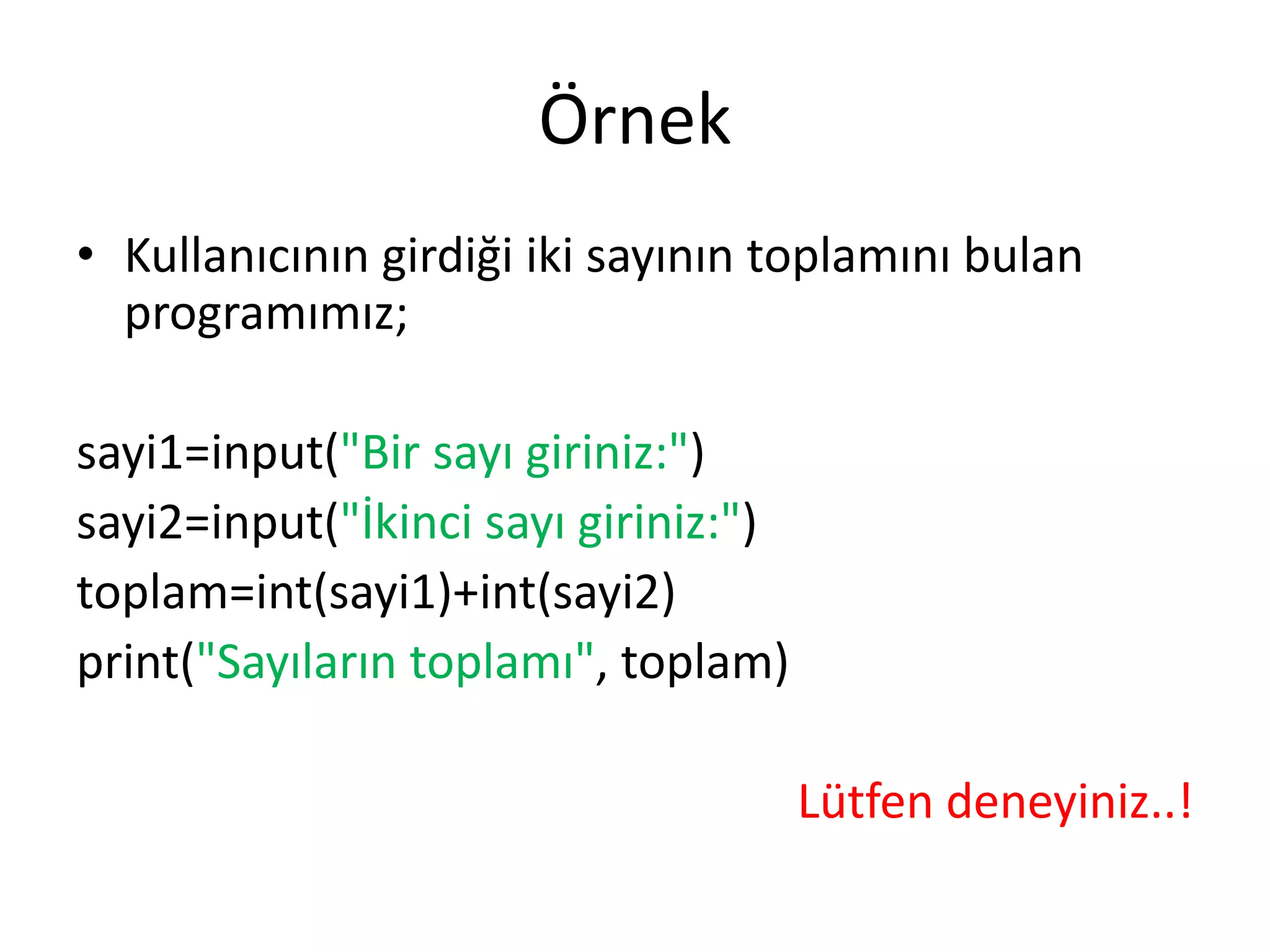 Örnek

• Kullanıcının girdiği iki sayının toplamını bulan programımız;

sayi1=input("Bir sayı giriniz:")
sayi2=input("İkinci sayı giriniz:")
toplam=int(sayi1)+int(sayi2)
print("Sayıların toplamı", toplam)

Lütfen deneyiniz..!